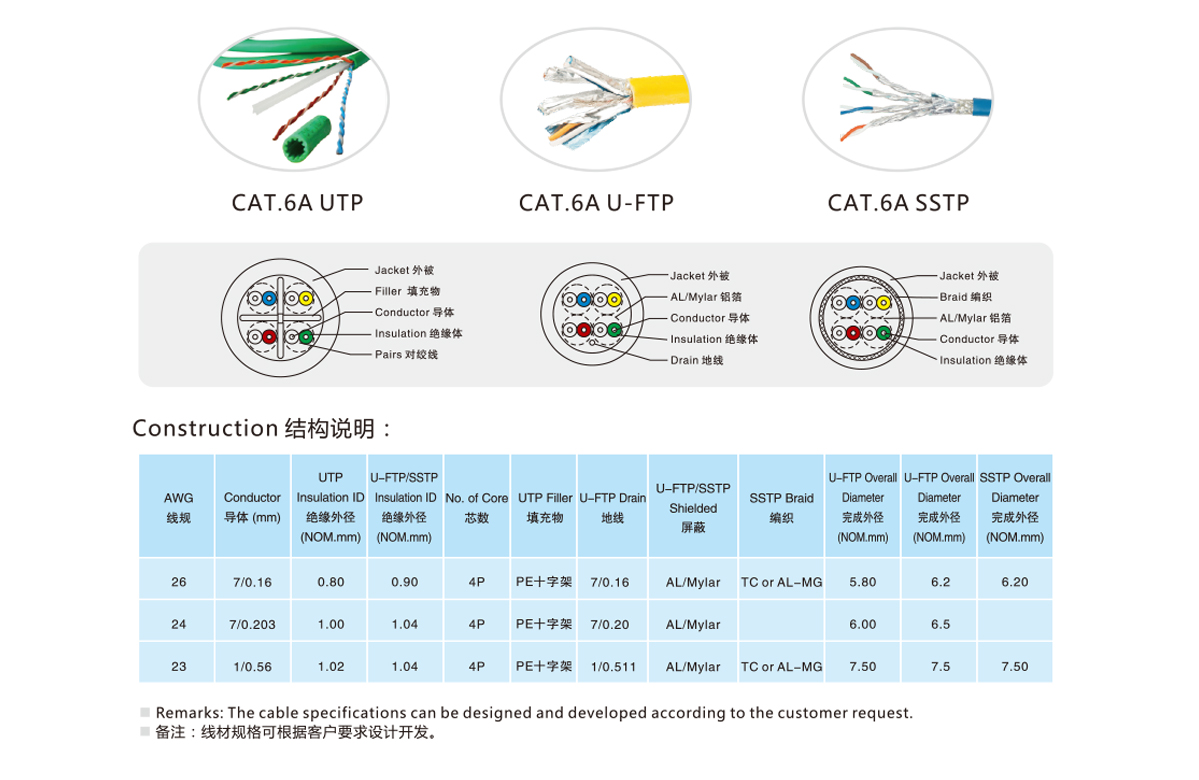 CAT.6A UTP

CAT.6A U-FTP

CAT.6A SSTP

Jacket 外被
Filler 填充物
Conductor 导体
Insulation 绝缘体
Pairs 对绞线

Jacket 外被
AL/Mylar 铝箔
Conductor 导体
Insulation 绝缘体
Drain 地线

Jacket 外被
Braid 编织
AL/Mylar 铝箔
Conductor 导体
Insulation 绝缘体

Construction 结构说明：

| AWG 线规 | Conductor 导体 (mm) | UTP Insulation ID 绝缘外径 (NOM.mm) | U-FTP/SSTP Insulation ID 绝缘外径 (NOM.mm) | No. of Core 芯数 | UTP Filler 填充物 | U-FTP Drain 地线 | U-FTP/SSTP Shielded 屏蔽 | SSTP Braid 编织 | U-FTP Overall Diameter 完成外径 (NOM.mm) | U-FTP Overall Diameter 完成外径 (NOM.mm) | SSTP Overall Diameter 完成外径 (NOM.mm) |
|---|---|---|---|---|---|---|---|---|---|---|---|
| 26 | 7/0.16 | 0.80 | 0.90 | 4P | PE十字架 | 7/0.16 | AL/Mylar | TC or AL-MG | 5.80 | 6.2 | 6.20 |
| 24 | 7/0.203 | 1.00 | 1.04 | 4P | PE十字架 | 7/0.20 | AL/Mylar | | 6.00 | 6.5 | |
| 23 | 1/0.56 | 1.02 | 1.04 | 4P | PE十字架 | 1/0.511 | AL/Mylar | TC or AL-MG | 7.50 | 7.5 | 7.50 |

■ Remarks: The cable specifications can be designed and developed according to the customer request.
■ 备注：线材规格可根据客户要求设计开发。